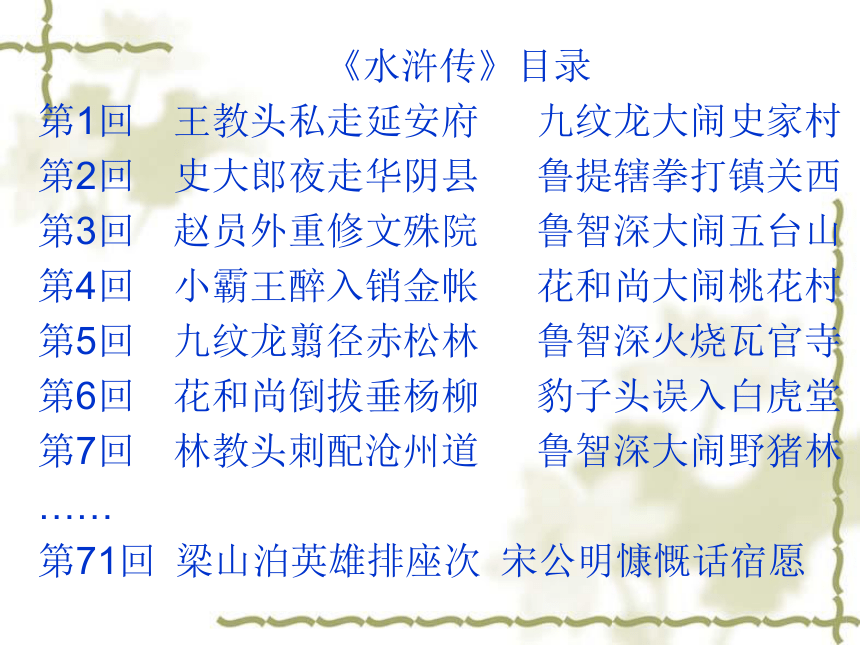 《水浒传》目录

第1回　王教头私走延安府　　九纹龙大闹史家村
第2回　史大郎夜走华阴县　　鲁提辖拳打镇关西
第3回　赵员外重修文殊院　　鲁智深大闹五台山
第4回　小霸王醉入销金帐　　花和尚大闹桃花村
第5回　九纹龙翦径赤松林　　鲁智深火烧瓦官寺
第6回　花和尚倒拔垂杨柳　　豹子头误入白虎堂
第7回　林教头刺配沧州道　　鲁智深大闹野猪林
……
第71回　梁山泊英雄排座次　宋公明慷慨话宿愿